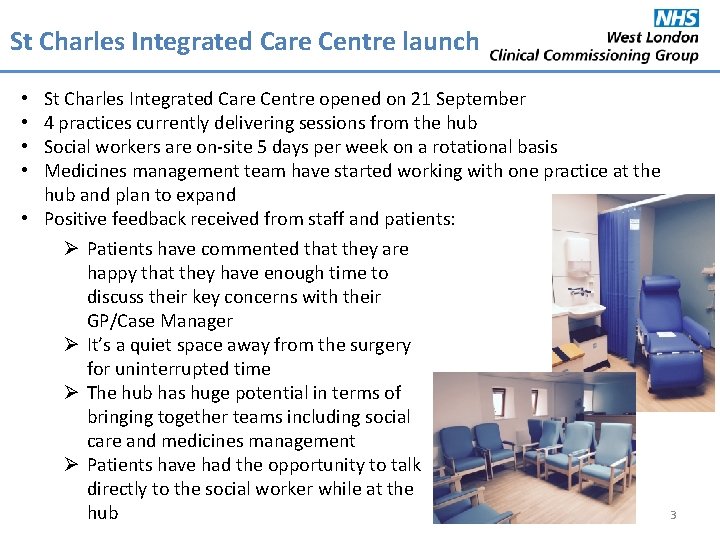 St Charles Integrated Care Centre launch

NHS
West London
Clinical Commissioning Group

• St Charles Integrated Care Centre opened on 21 September
• 4 practices currently delivering sessions from the hub
• Social workers are on-site 5 days per week on a rotational basis
• Medicines management team have started working with one practice at the hub and plan to expand
• Positive feedback received from staff and patients:
➢ Patients have commented that they are happy that they have enough time to discuss their key concerns with their GP/Case Manager
➢ It's a quiet space away from the surgery for uninterrupted time
➢ The hub has huge potential in terms of bringing together teams including social care and medicines management
➢ Patients have had the opportunity to talk directly to the social worker while at the hub

3